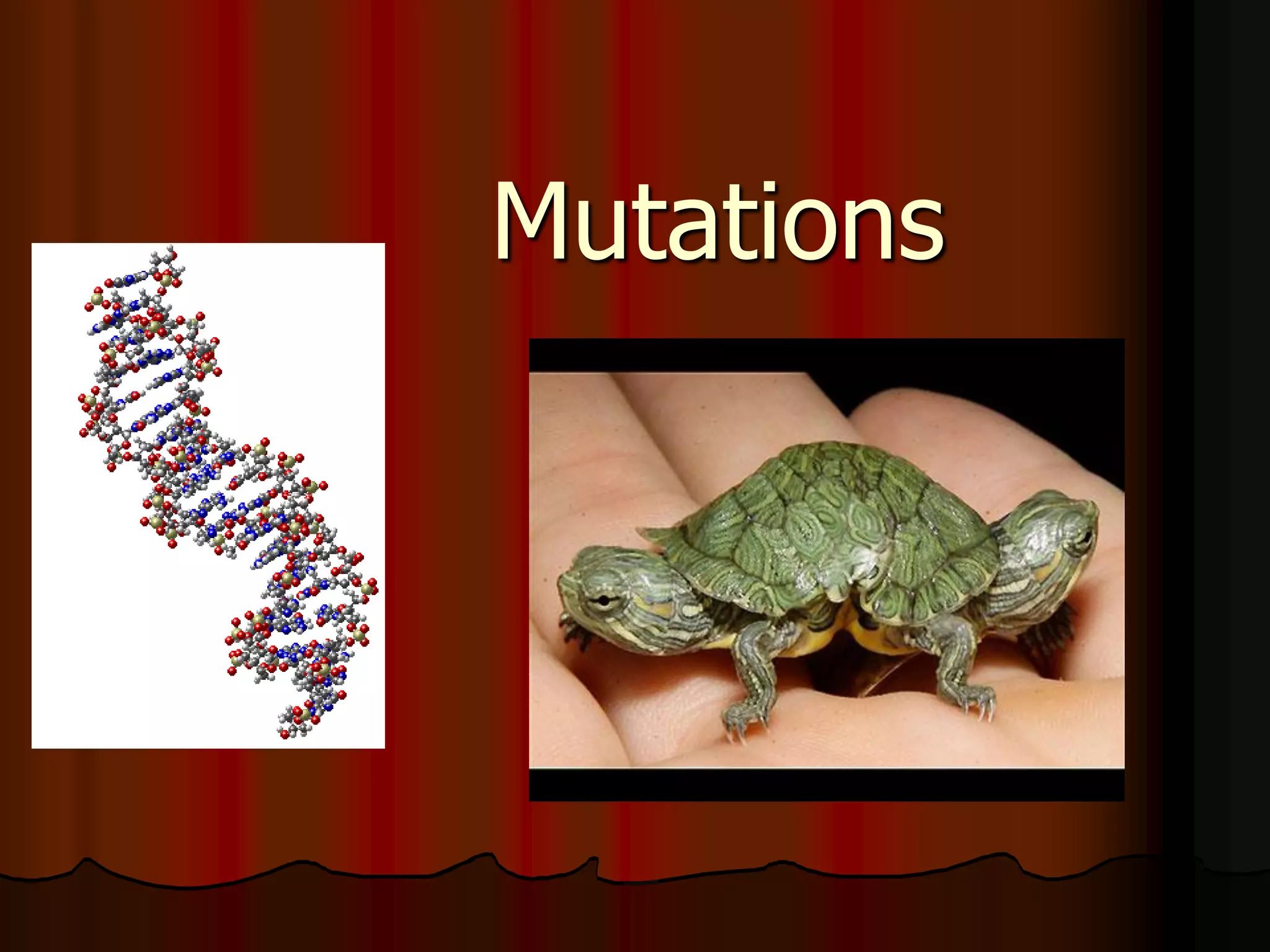 Mutations